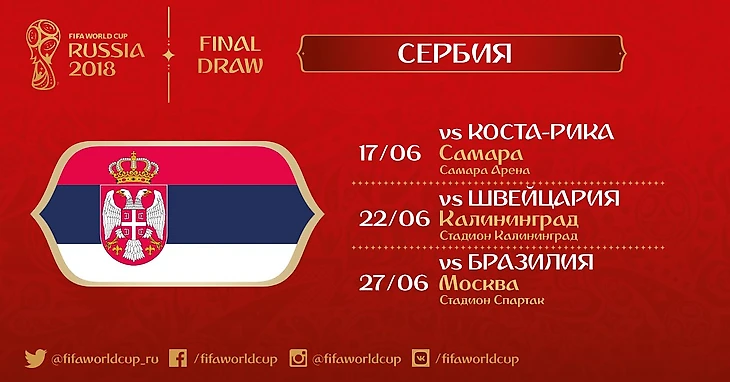 FIFA WORLD CUP
RUSSIA 2018

FINAL DRAW

СЕРБИЯ

17/06 vs КОСТА-РИКА
Самара
Самара Арена

22/06 vs ШВЕЙЦАРИЯ
Калининград
Стадион Калининград

27/06 vs БРАЗИЛИЯ
Москва
Стадион Спартак

@fifaworldcup_ru /fifaworldcup @fifaworldcup /fifaworldcup